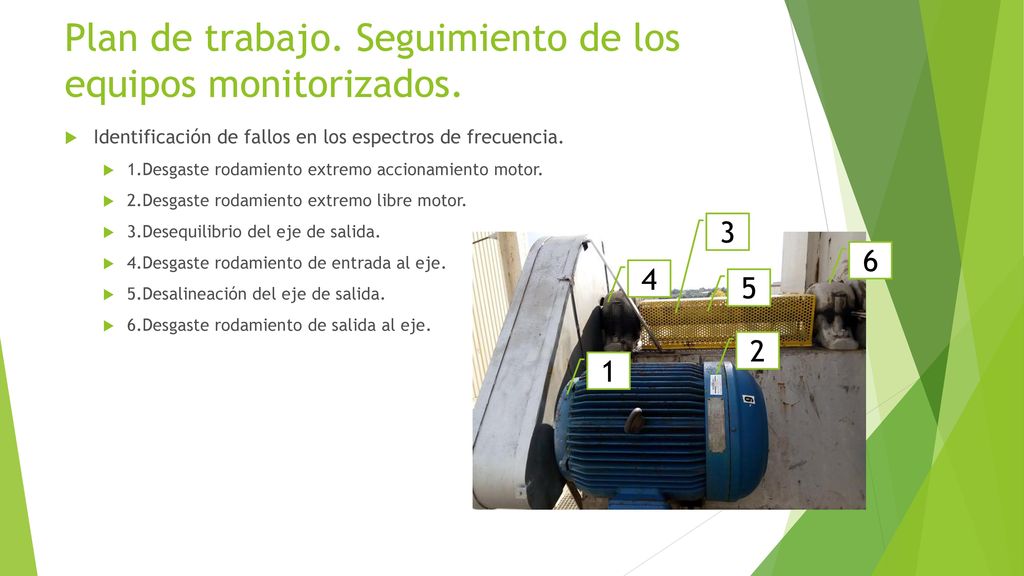 Plan de trabajo. Seguimiento de los equipos monitorizados.

Identificación de fallos en los espectros de frecuencia.

1.Desgaste rodamiento extremo accionamiento motor.

2.Desgaste rodamiento extremo libre motor.

3.Desequilibrio del eje de salida.

4.Desgaste rodamiento de entrada al eje.

5.Desalineación del eje de salida.

6.Desgaste rodamiento de salida al eje.

3

6

4

5

2

1